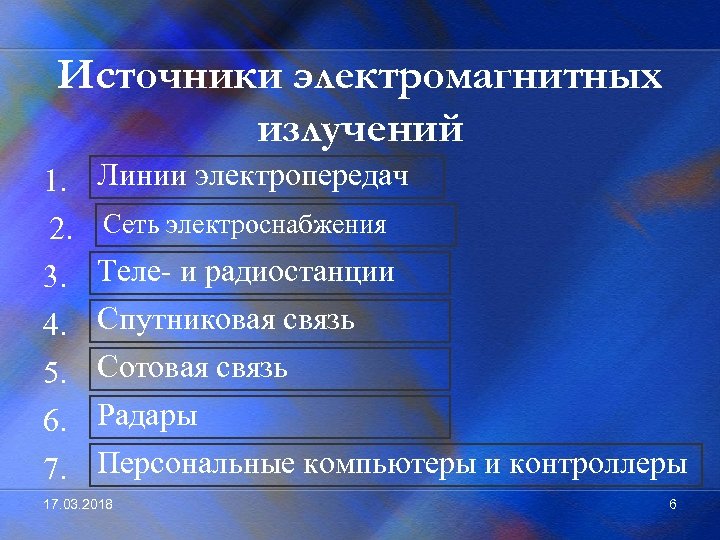 Источники электромагнитных излучений

1. Линии электропередач
2. Сеть электроснабжения
3. Теле- и радиостанции
4. Спутниковая связь
5. Сотовая связь
6. Радары
7. Персональные компьютеры и контроллеры

17.03.2018

6